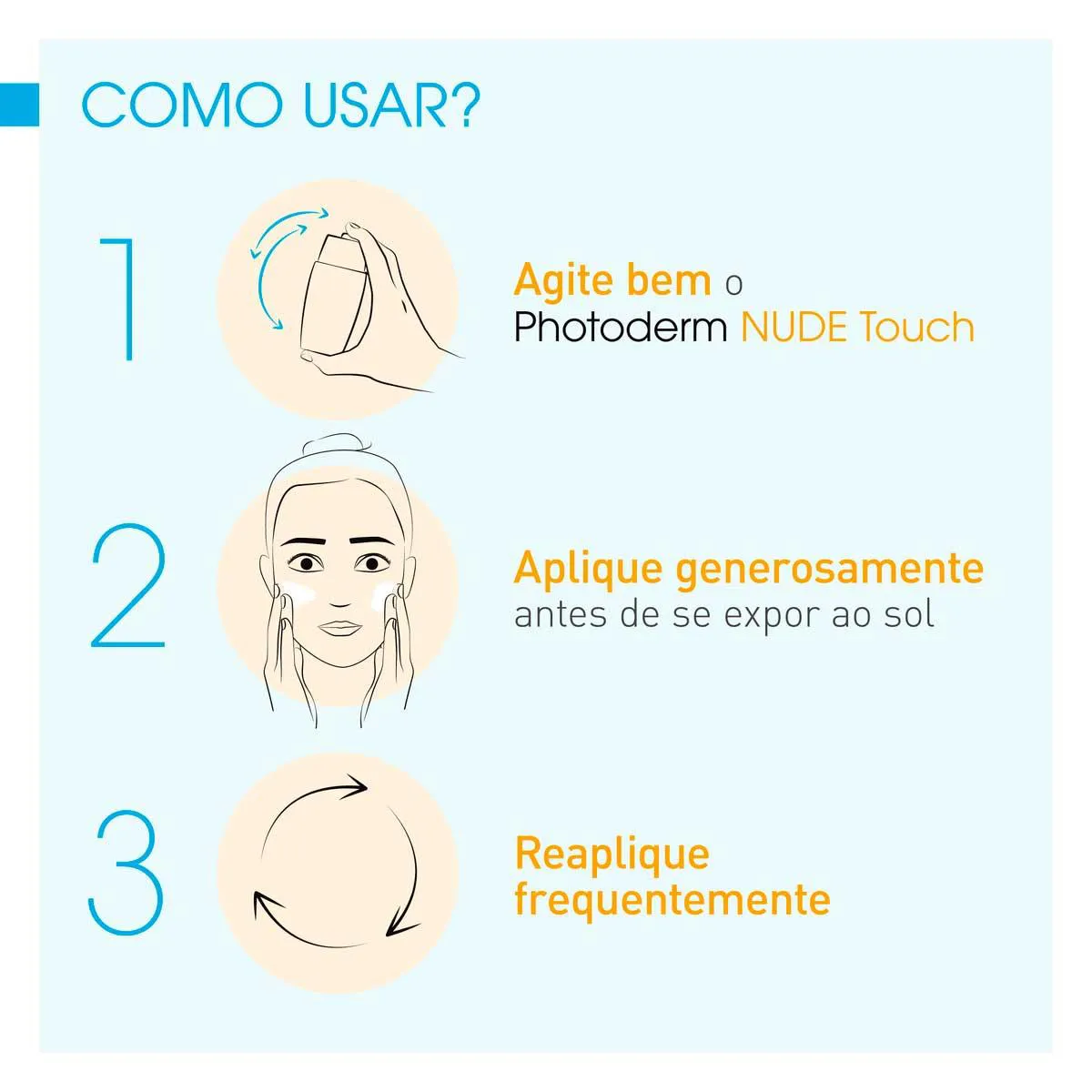 COMO USAR?

1

Agite bem o Photoderm NUDE Touch

2

Aplique generosamente antes de se expor ao sol

3

Reaplique frequentemente